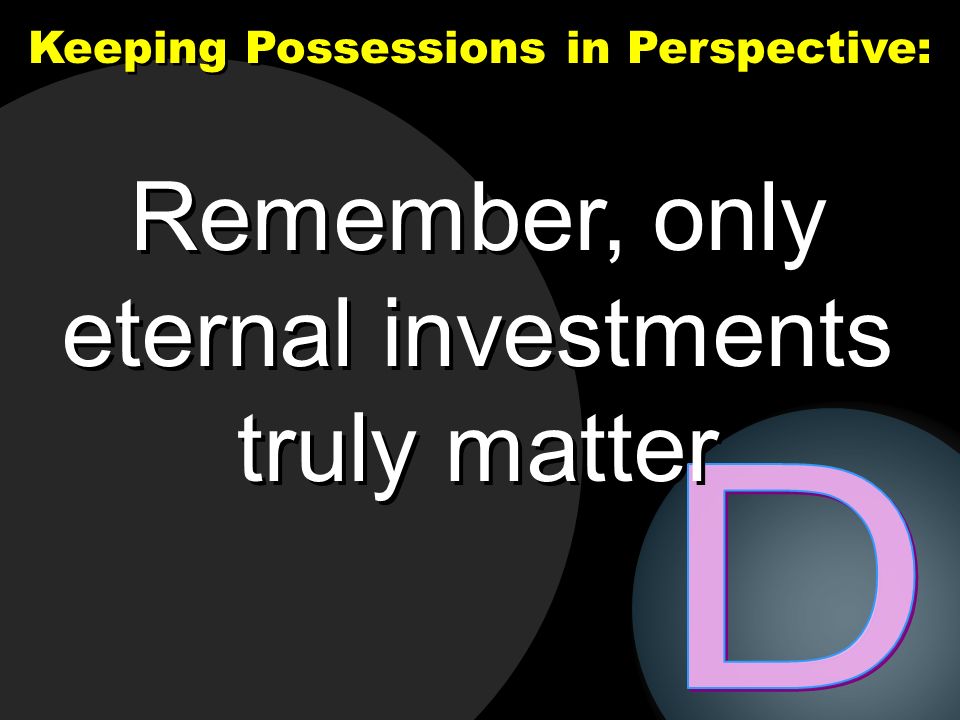 Keeping Possessions in Perspective:

Remember, only eternal investments truly matter

D